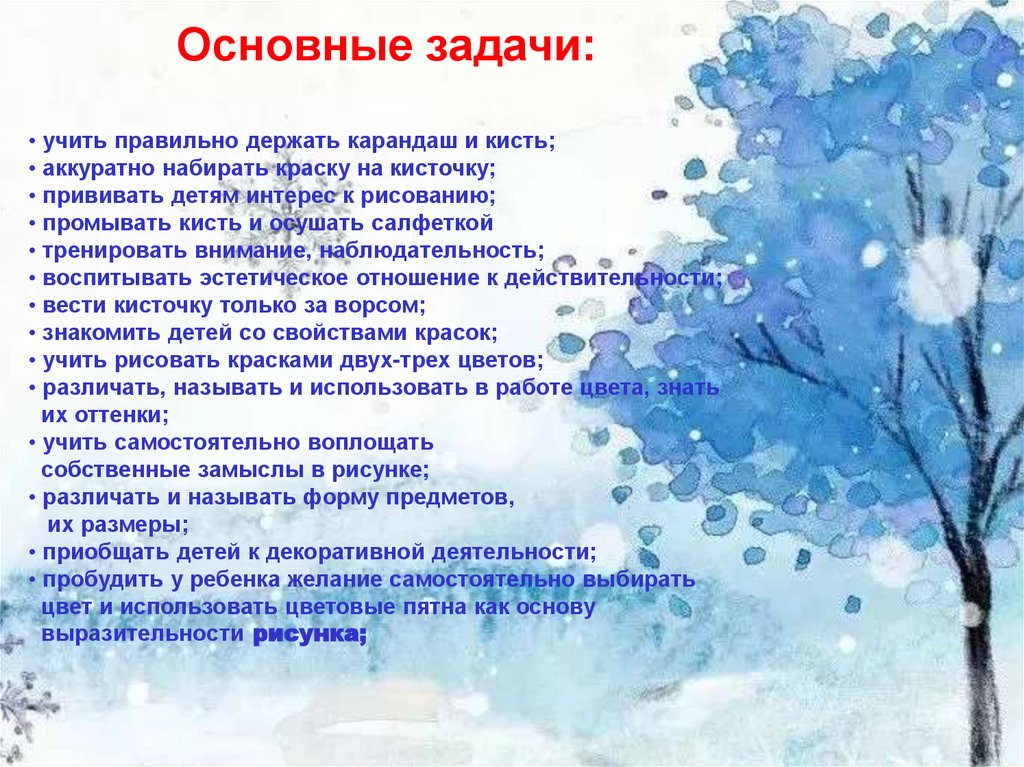 Основные задачи:

• учить правильно держать карандаш и кисть;
• аккуратно набирать краску на кисточку;
• прививать детям интерес к рисованию;
• промывать кисть и осушать салфеткой
• тренировать внимание, наблюдательность;
• воспитывать эстетическое отношение к действительности;
• вести кисточку только за ворсом;
• знакомить детей со свойствами красок;
• учить рисовать красками двух-трех цветов;
• различать, называть и использовать в работе цвета, знать их оттенки;
• учить самостоятельно воплощать собственные замыслы в рисунке;
• различать и называть форму предметов, их размеры;
• приобщать детей к декоративной деятельности;
• пробудить у ребенка желание самостоятельно выбирать цвет и использовать цветовые пятна как основу выразительности рисунка;